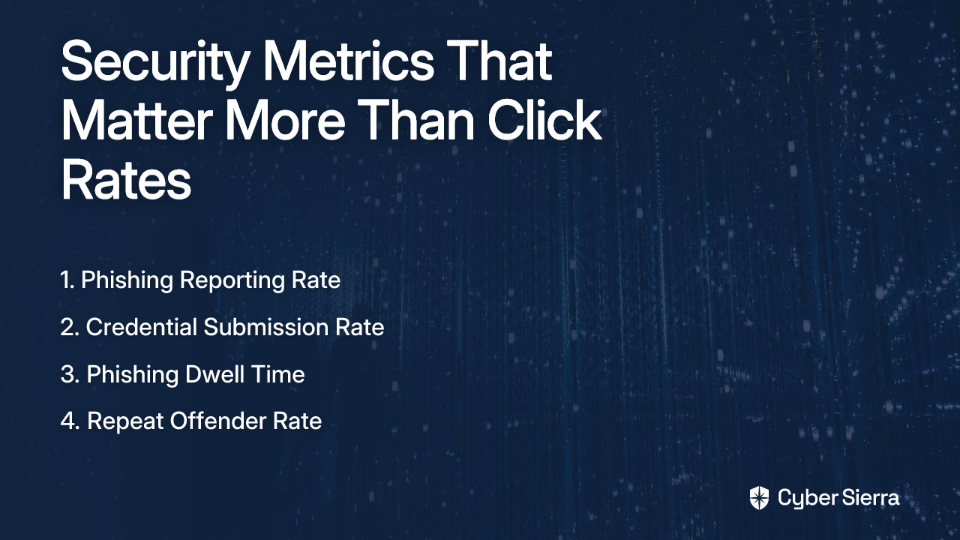 Security Metrics That Matter More Than Click Rates

1. Phishing Reporting Rate

2. Credential Submission Rate

3. Phishing Dwell Time

4. Repeat Offender Rate

Cyber Sierra